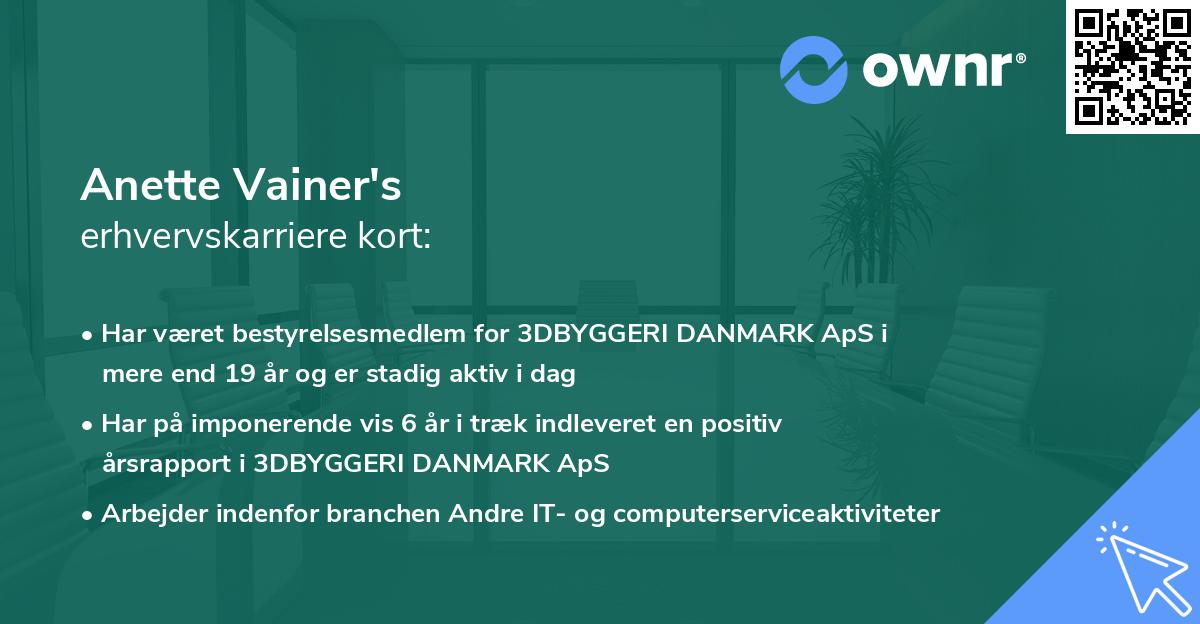 ownr®

Anette Vainer's
erhvervskarriere kort:

• Har været bestyrelsesmedlem for 3DBYGGERI DANMARK ApS i mere end 19 år og er stadig aktiv i dag

• Har på imponerende vis 6 år i træk indleveret en positiv årsrapport i 3DBYGGERI DANMARK ApS

• Arbejder indenfor branchen Andre IT- og computerserviceaktiviteter